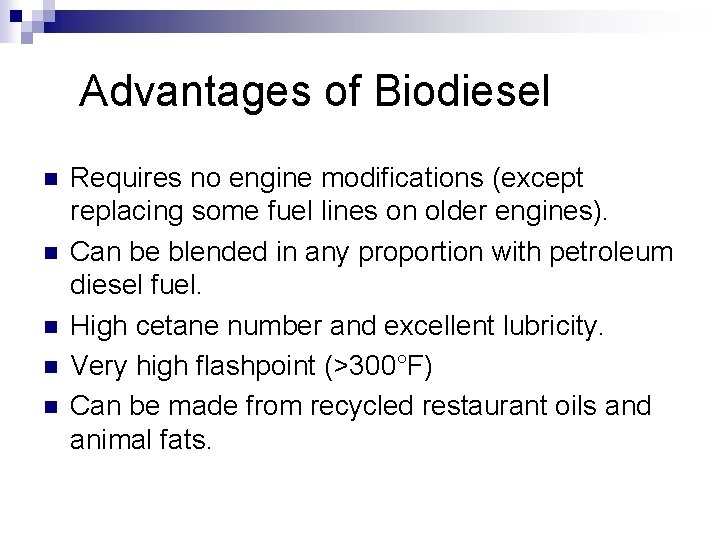 Advantages of Biodiesel

- Requires no engine modifications (except replacing some fuel lines on older engines).
- Can be blended in any proportion with petroleum diesel fuel.
- High cetane number and excellent lubricity.
- Very high flashpoint (>300°F)
- Can be made from recycled restaurant oils and animal fats.